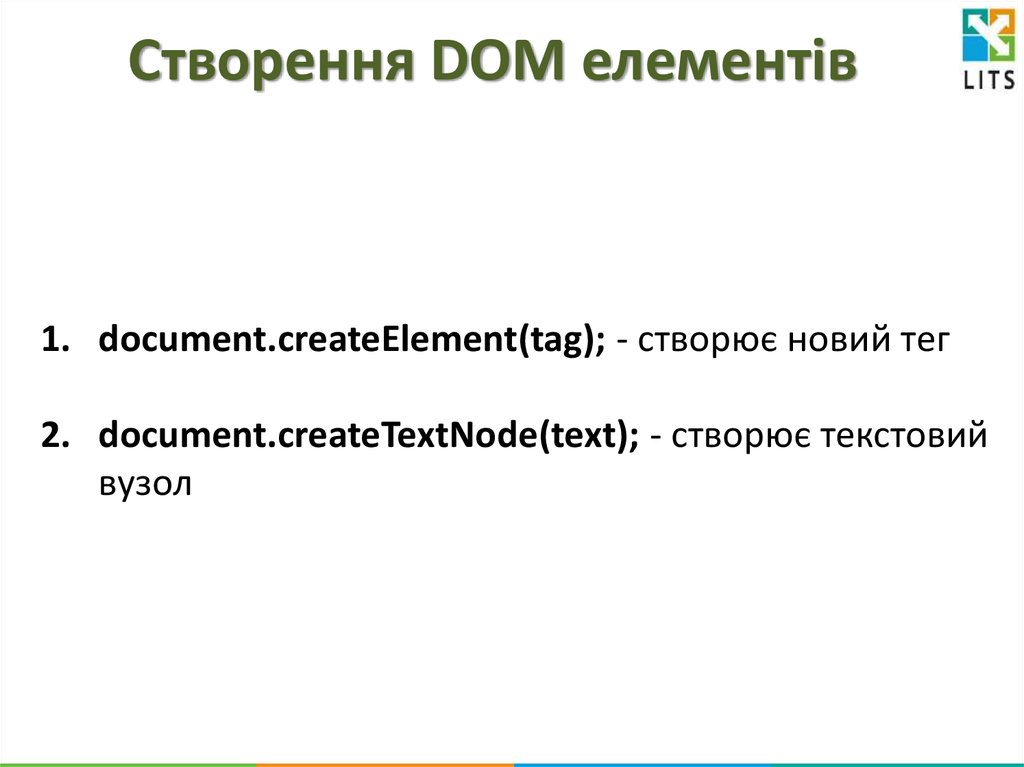 Створення DOM елементів

LITS

1. document.createElement(tag); - створює новий тег

2. document.createTextNode(text); - створює текстовий вузол